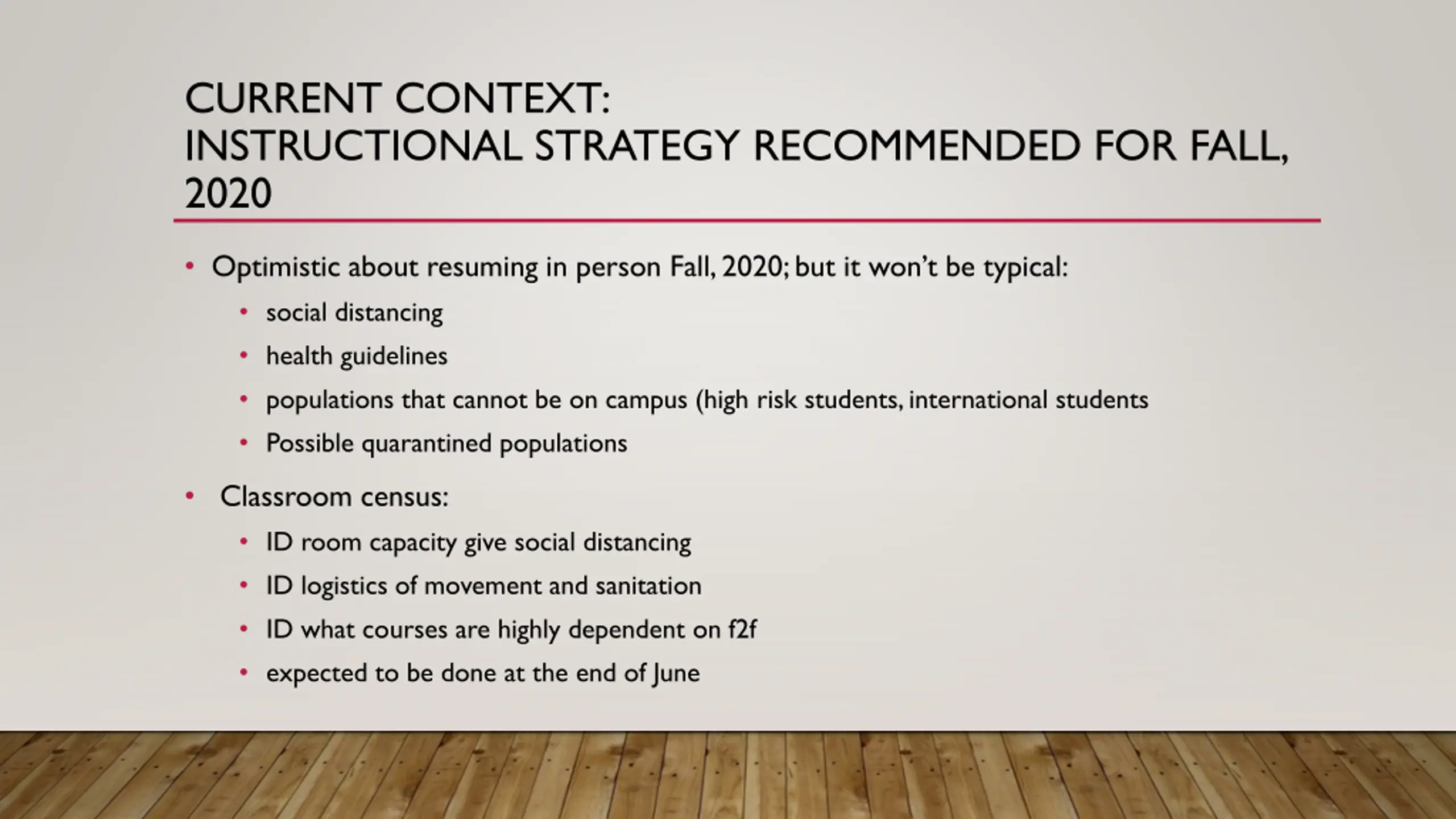 CURRENT CONTEXT:
INSTRUCTIONAL STRATEGY RECOMMENDED FOR FALL, 2020

• Optimistic about resuming in person Fall, 2020; but it won't be typical:
 • social distancing
 • health guidelines
 • populations that cannot be on campus (high risk students, international students
 • Possible quarantined populations
• Classroom census:
 • ID room capacity give social distancing
 • ID logistics of movement and sanitation
 • ID what courses are highly dependent on f2f
 • expected to be done at the end of June